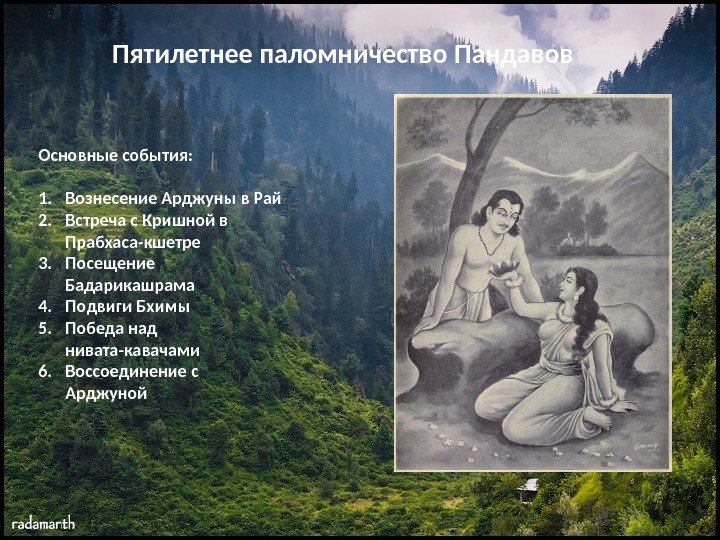 Пятилетнее паломничество Пандавов

Основные события:

1. Вознесение Арджуны в Рай
2. Встреча с Кришной в Прабхаса-кшетре
3. Посещение Бадарикашрама
4. Подвиги Бхимы
5. Победа над нивата-кавачами
6. Воссоединение с Арджуной

radamarth